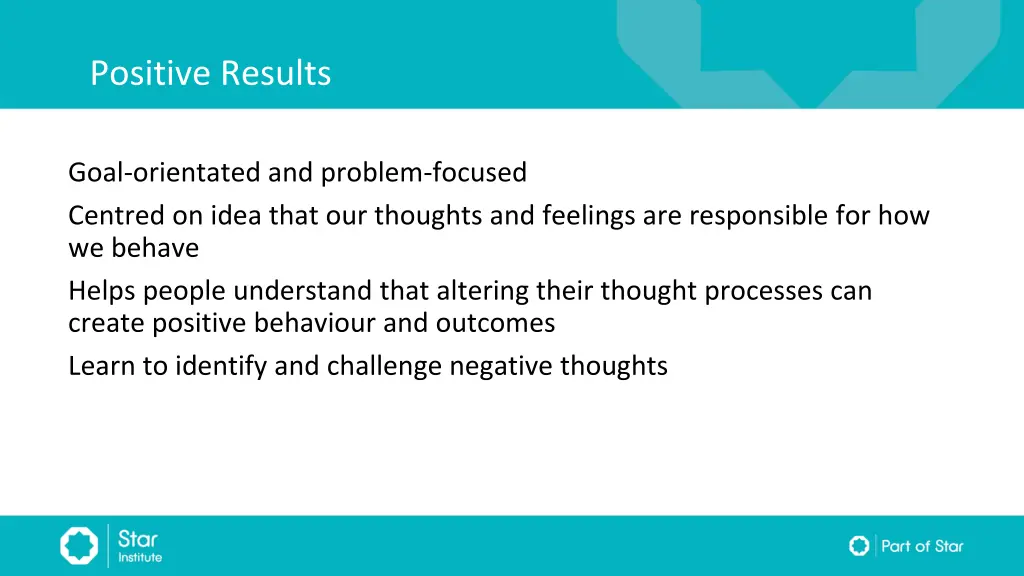 Positive Results

Goal-orientated and problem-focused

Centred on idea that our thoughts and feelings are responsible for how we behave

Helps people understand that altering their thought processes can create positive behaviour and outcomes

Learn to identify and challenge negative thoughts

Star Institute

Part of Star